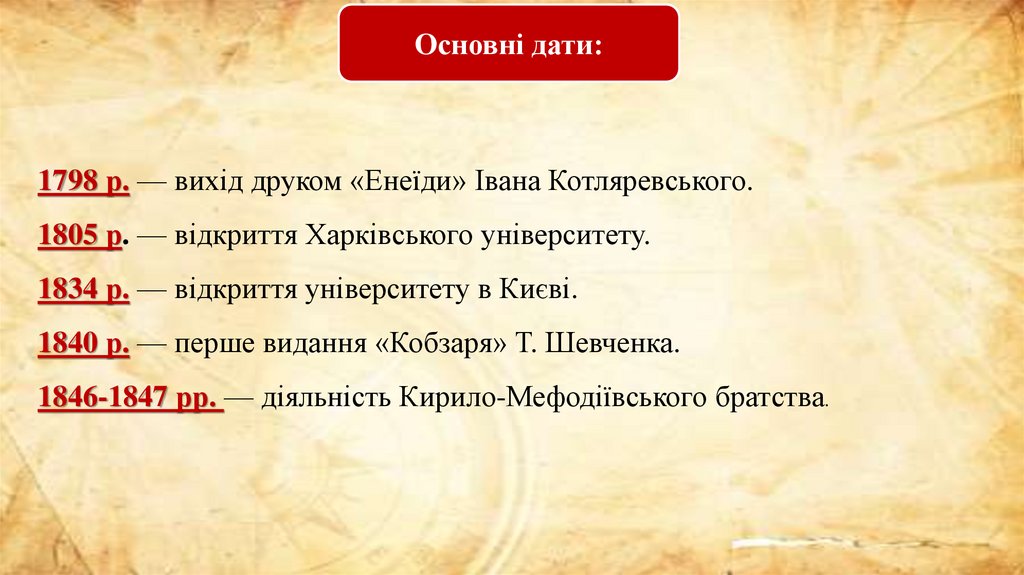 Основні дати:

1798 р. — вихід друком «Енеїди» Івана Котляревського.

1805 р. — відкриття Харківського університету.

1834 р. — відкриття університету в Києві.

1840 р. — перше видання «Кобзаря» Т. Шевченка.

1846-1847 рр. — діяльність Кирило-Мефодіївського братства.